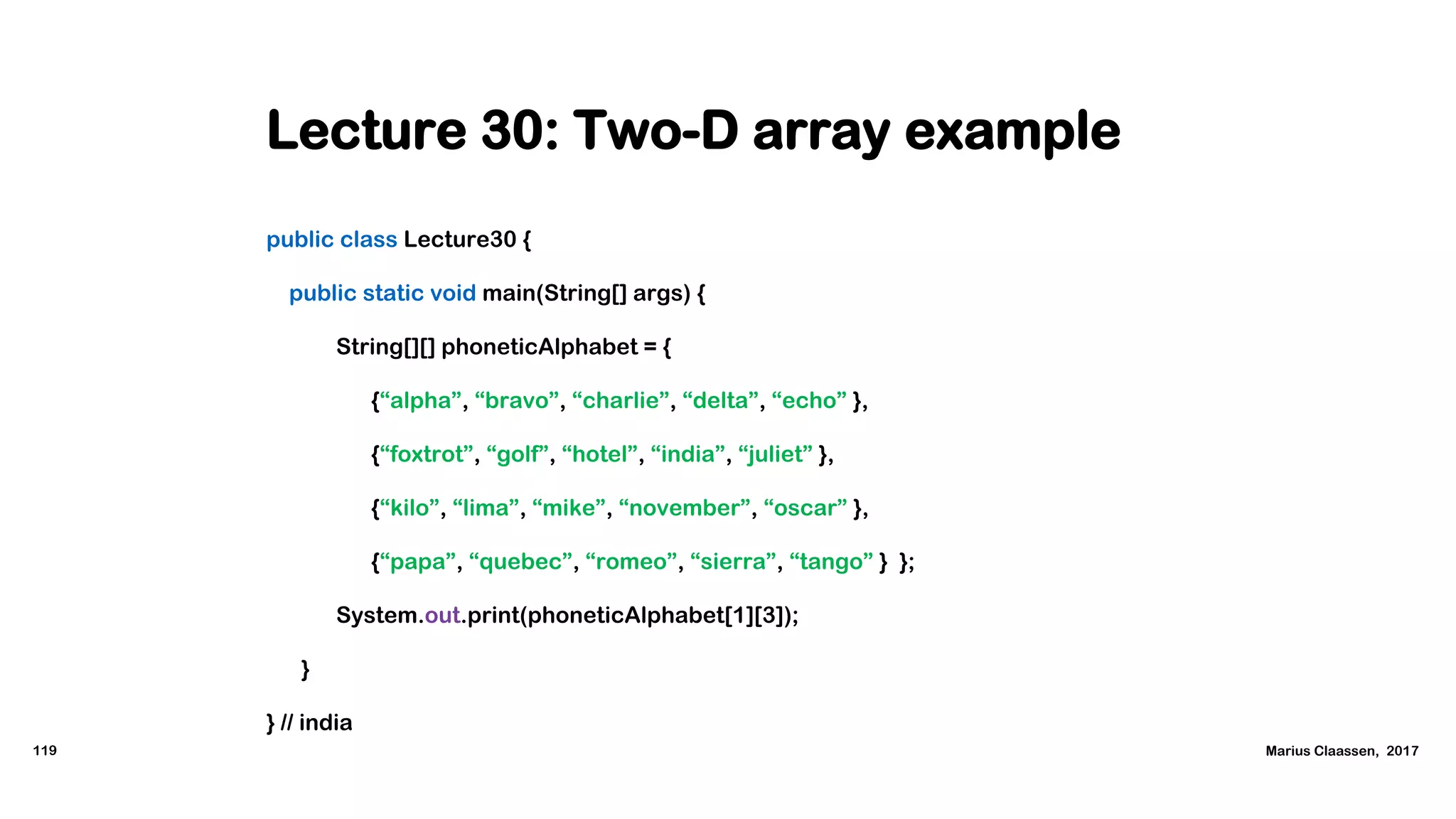 Lecture 30: Two-D array example

public class Lecture30 {

public static void main(String[] args) {

String[][] phoneticAlphabet = {

{“alpha”, “bravo”, “charlie”, “delta”, “echo” },

{“foxtrot”, “golf”, “hotel”, “india”, “juliet” },

{“kilo”, “lima”, “mike”, “november”, “oscar” },

{“papa”, “quebec”, “romeo”, “sierra”, “tango” } };

System.out.print(phoneticAlphabet[1][3]);

}

} // india

119

Marius Claassen, 2017